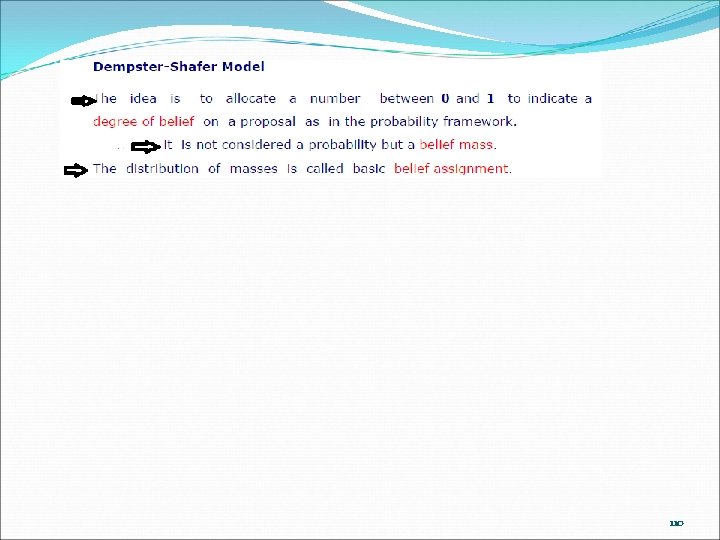 Dempster-Shafer Model

The idea is to allocate a number between 0 and 1 to indicate a degree of belief on a proposal as in the probability framework.

It is not considered a probability but a belief mass.

The distribution of masses is called basic belief assignment.

110